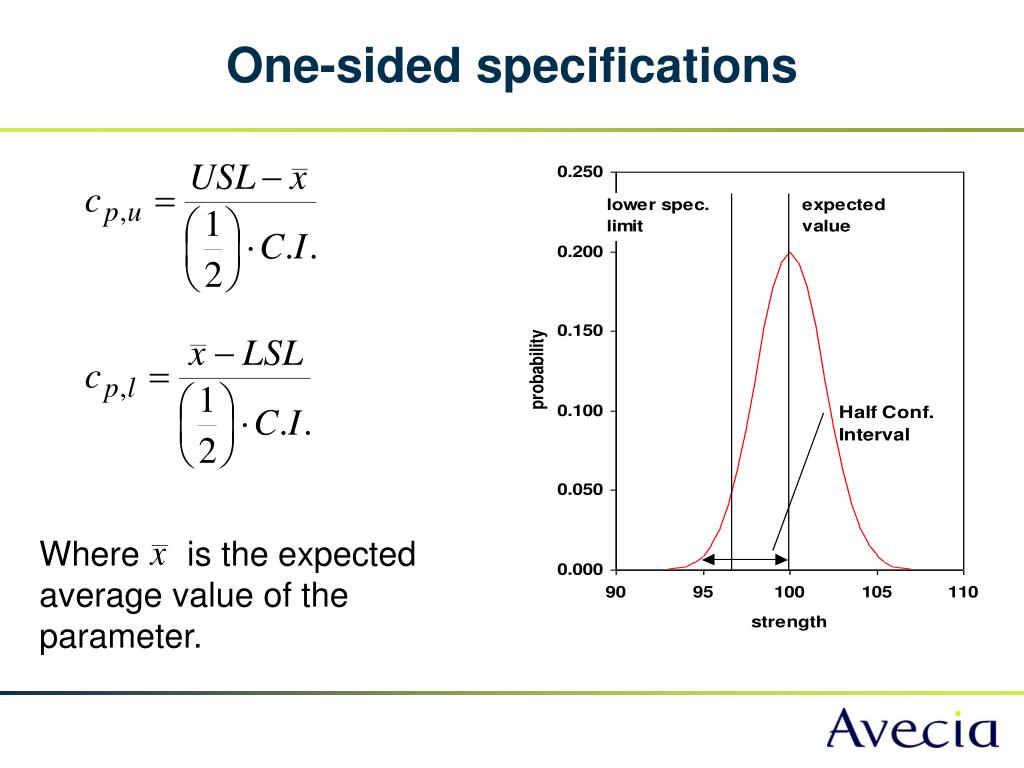 One-sided specifications

$c_{p,u} = \frac{USL - \bar{x}}{\left(\frac{1}{2}\right) \cdot C.I.}$

$c_{p,l} = \frac{\bar{x} - LSL}{\left(\frac{1}{2}\right) \cdot C.I.}$

Where $\bar{x}$ is the expected average value of the parameter.

0.250
0.200
0.150
0.100
0.050
0.000
probability
lower spec. limit
expected value
Half Conf. Interval
90
95
100
105
110
strength

Avecia